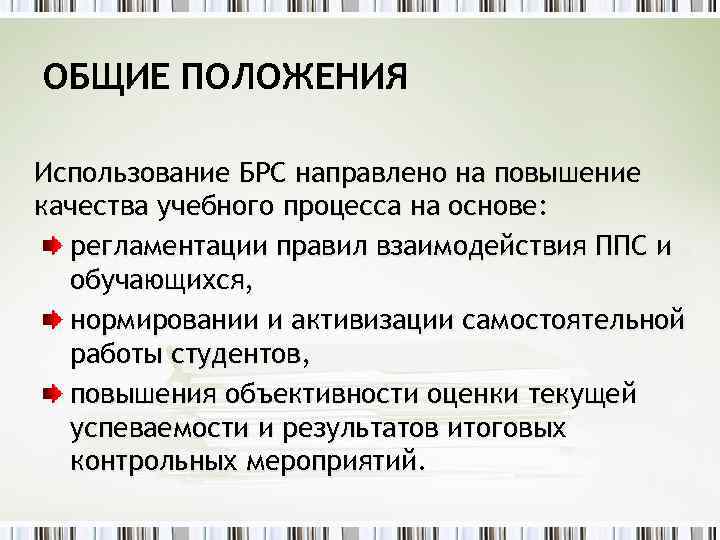 ОБЩИЕ ПОЛОЖЕНИЯ

Использование БРС направлено на повышение качества учебного процесса на основе:

регламентации правил взаимодействия ППС и обучающихся,

нормировании и активизации самостоятельной работы студентов,

повышения объективности оценки текущей успеваемости и результатов итоговых контрольных мероприятий.